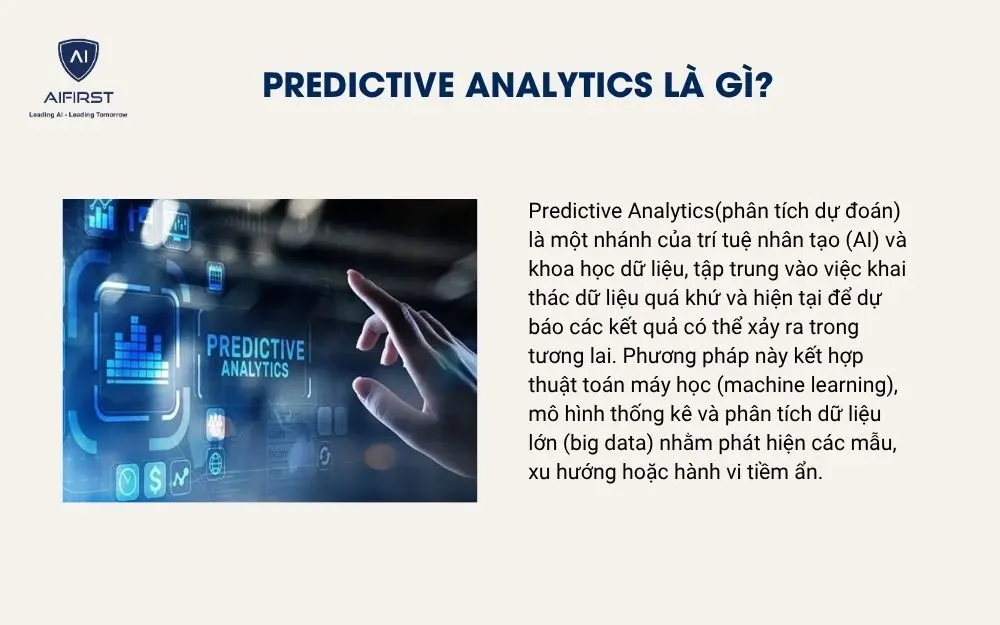 AI
AIFIRST
Leading AI - Leading Tomorrow

PREDICTIVE ANALYTICS LÀ GÌ?

PREDICTIVE ANALYTICS

Predictive Analytics(phân tích dự đoán) là một nhánh của trí tuệ nhân tạo (AI) và khoa học dữ liệu, tập trung vào việc khai thác dữ liệu quá khứ và hiện tại để dự báo các kết quả có thể xảy ra trong tương lai. Phương pháp này kết hợp thuật toán máy học (machine learning), mô hình thống kê và phân tích dữ liệu lớn (big data) nhằm phát hiện các mẫu, xu hướng hoặc hành vi tiềm ẩn.